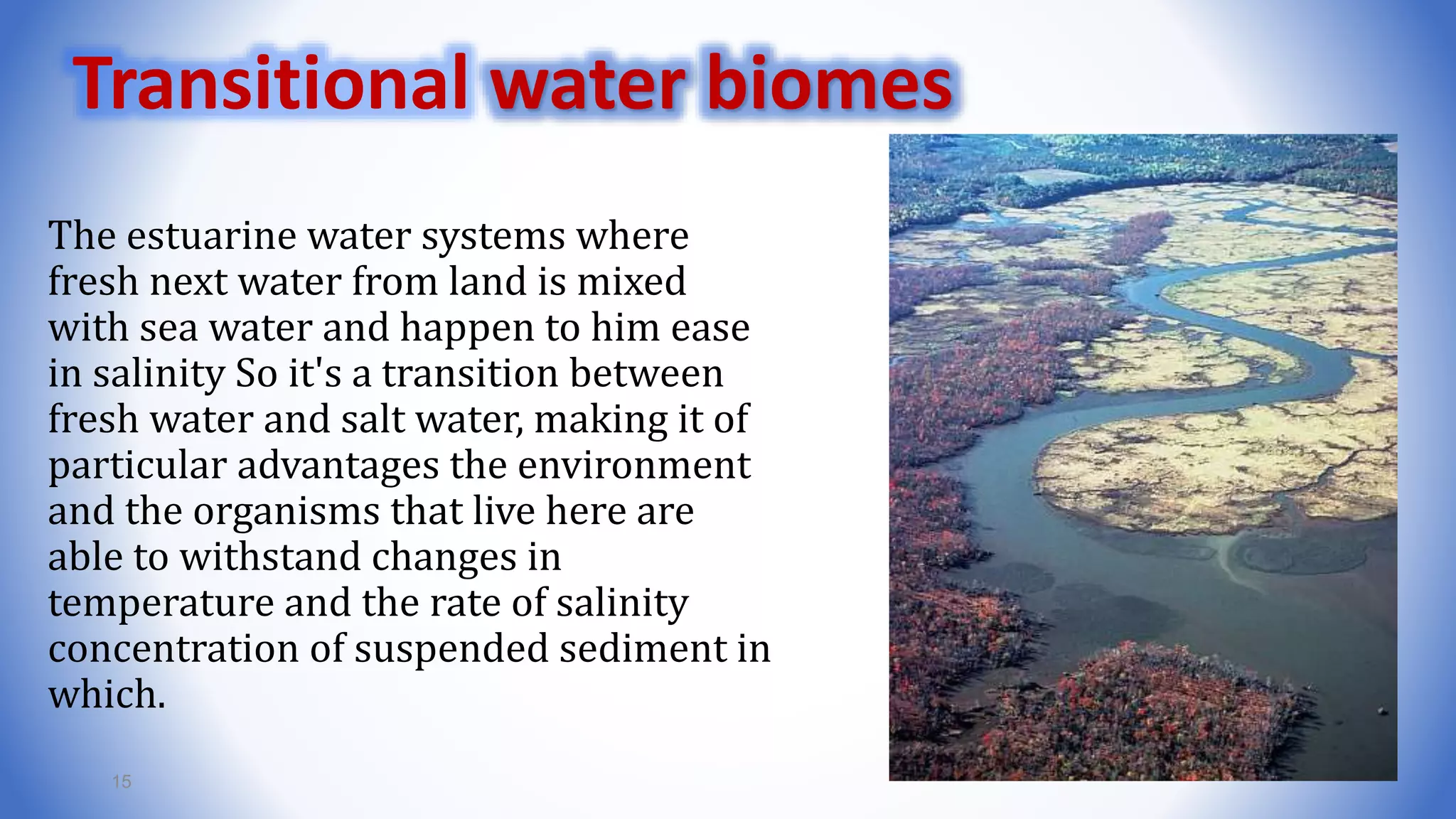 Transitional water biomes

The estuarine water systems where fresh next water from land is mixed with sea water and happen to him ease in salinity So it's a transition between fresh water and salt water, making it of particular advantages the environment and the organisms that live here are able to withstand changes in temperature and the rate of salinity concentration of suspended sediment in which.

15